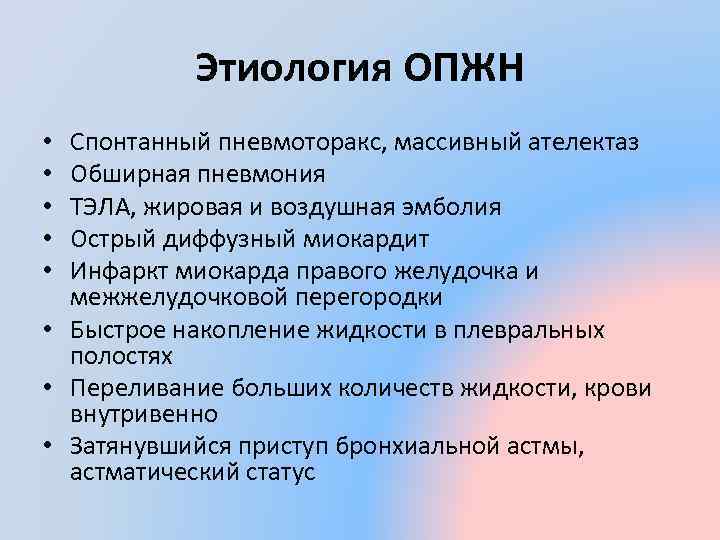 Этиология ОПЖН

• Спонтанный пневмоторакс, массивный ателектаз
• Обширная пневмония
• ТЭЛА, жировая и воздушная эмболия
• Острый диффузный миокардит
• Инфаркт миокарда правого желудочка и межжелудочковой перегородки
• Быстрое накопление жидкости в плевральных полостях
• Переливание больших количеств жидкости, крови внутривенно
• Затянувшийся приступ бронхиальной астмы, астматический статус